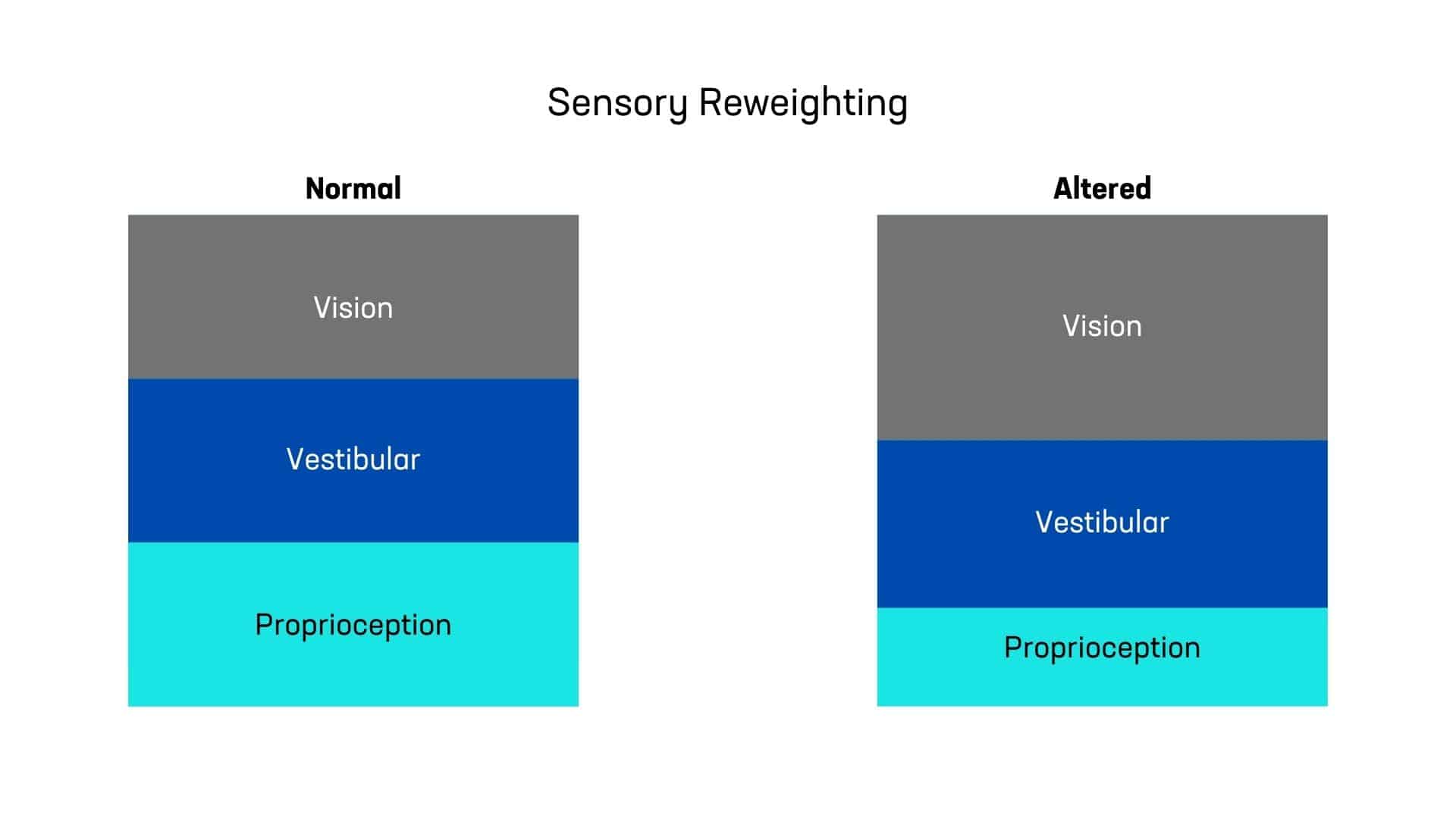 Sensory Reweighting

Normal

Vision

Vestibular

Proprioception

Altered

Vision

Vestibular

Proprioception